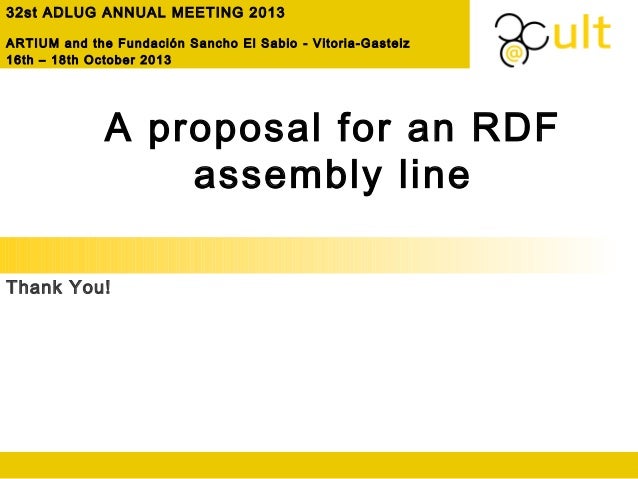 32st ADLUG ANNUAL MEETING 2013

ARTIUM and the Fundación Sancho El Sabio - Vitoria-Gasteiz
16th – 18th October 2013

@cult

A proposal for an RDF assembly line

Thank You!